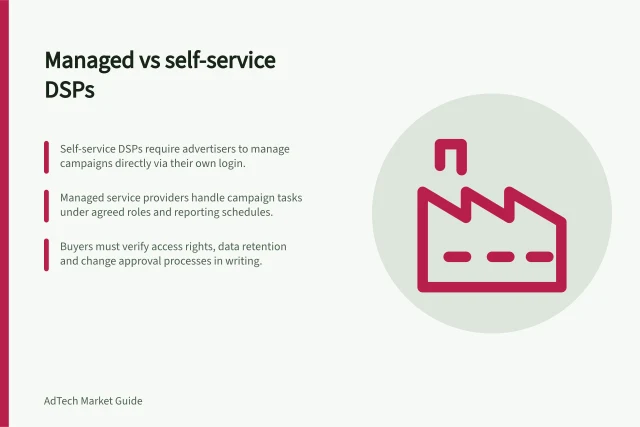 Managed vs self-service DSPs

Self-service DSPs require advertisers to manage campaigns directly via their own login.

Managed service providers handle campaign tasks under agreed roles and reporting schedules.

Buyers must verify access rights, data retention and change approval processes in writing.

AdTech Market Guide